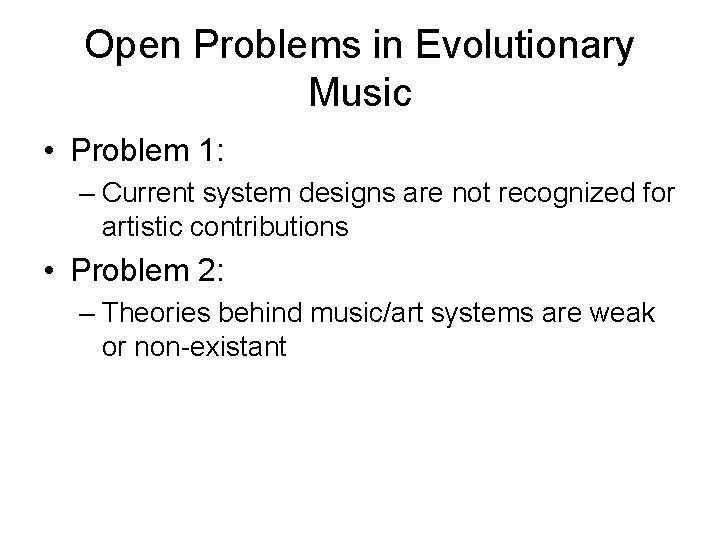 Open Problems in Evolutionary Music

• Problem 1:
– Current system designs are not recognized for artistic contributions
• Problem 2:
– Theories behind music/art systems are weak or non-existant